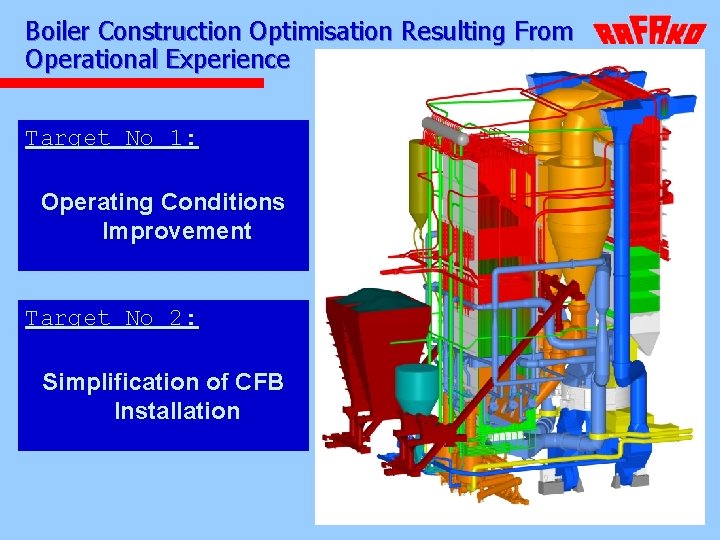 Boiler Construction Optimisation Resulting From Operational Experience

RAFAKO

Target No 1:

Operating Conditions Improvement

Target No 2:

Simplification of CFB Installation